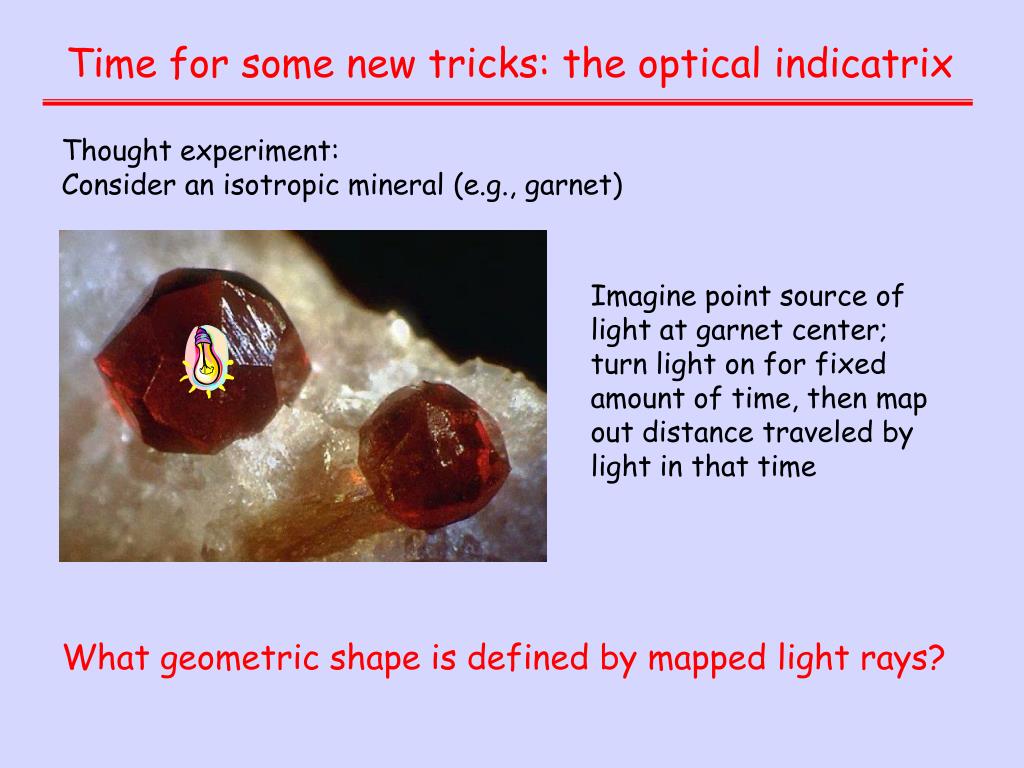 Time for some new tricks: the optical indicatrix

Thought experiment:
Consider an isotropic mineral (e.g., garnet)

Imagine point source of light at garnet center; turn light on for fixed amount of time, then map out distance traveled by light in that time

What geometric shape is defined by mapped light rays?